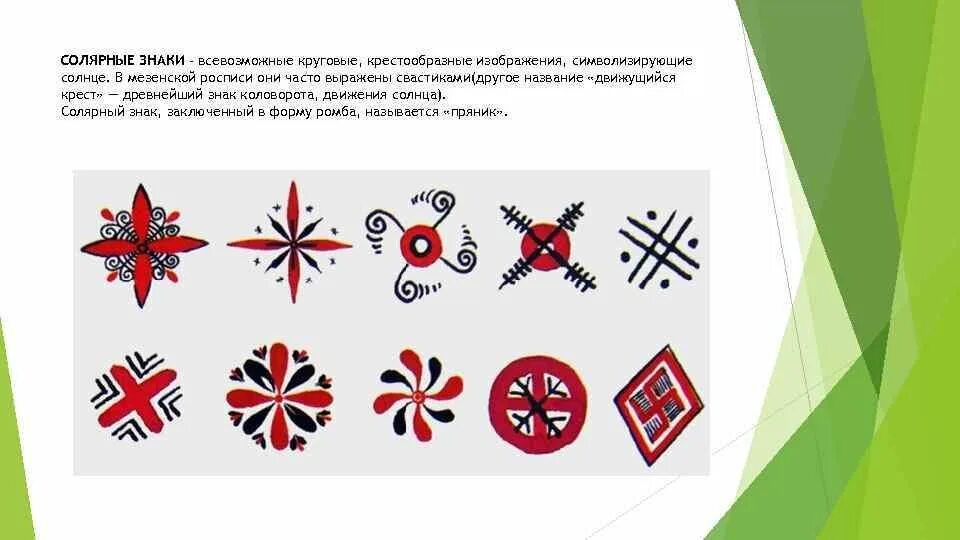 СОЛЯРНЫЕ ЗНАКИ - всевозможные круговые, крестообразные изображения, символизирующие солнце. В мезенской росписи они часто выражены свастиками(другое название «движущийся крест» — древнейший знак коловорота, движения солнца).
Солярный знак, заключенный в форму ромба, называется «пряник».